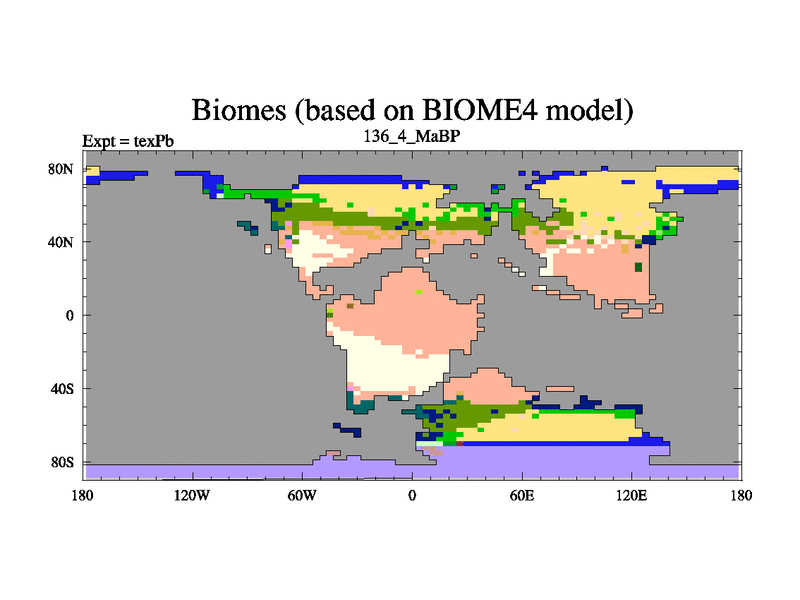 Biomes (based on BIOME4 model)

Expt = texPb

136_4_MaBP

80N
40N
0
40S
80S

180
120W
60W
0
60E
120E
180